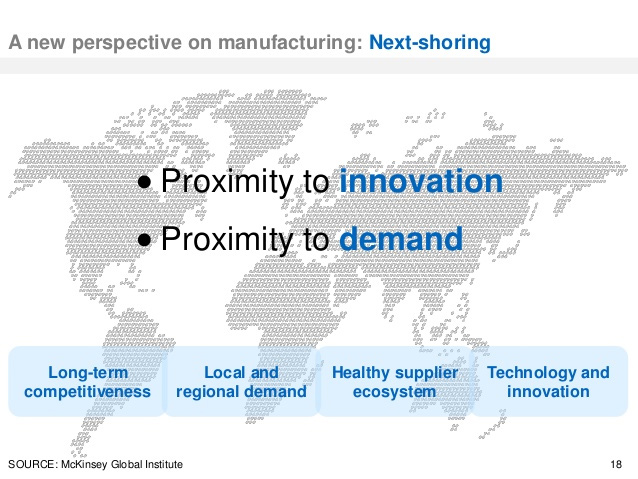 A new perspective on manufacturing: Next-shoring

• Proximity to innovation

• Proximity to demand

Long-term competitiveness

Local and regional demand

Healthy supplier ecosystem

Technology and innovation

SOURCE: McKinsey Global Institute

18